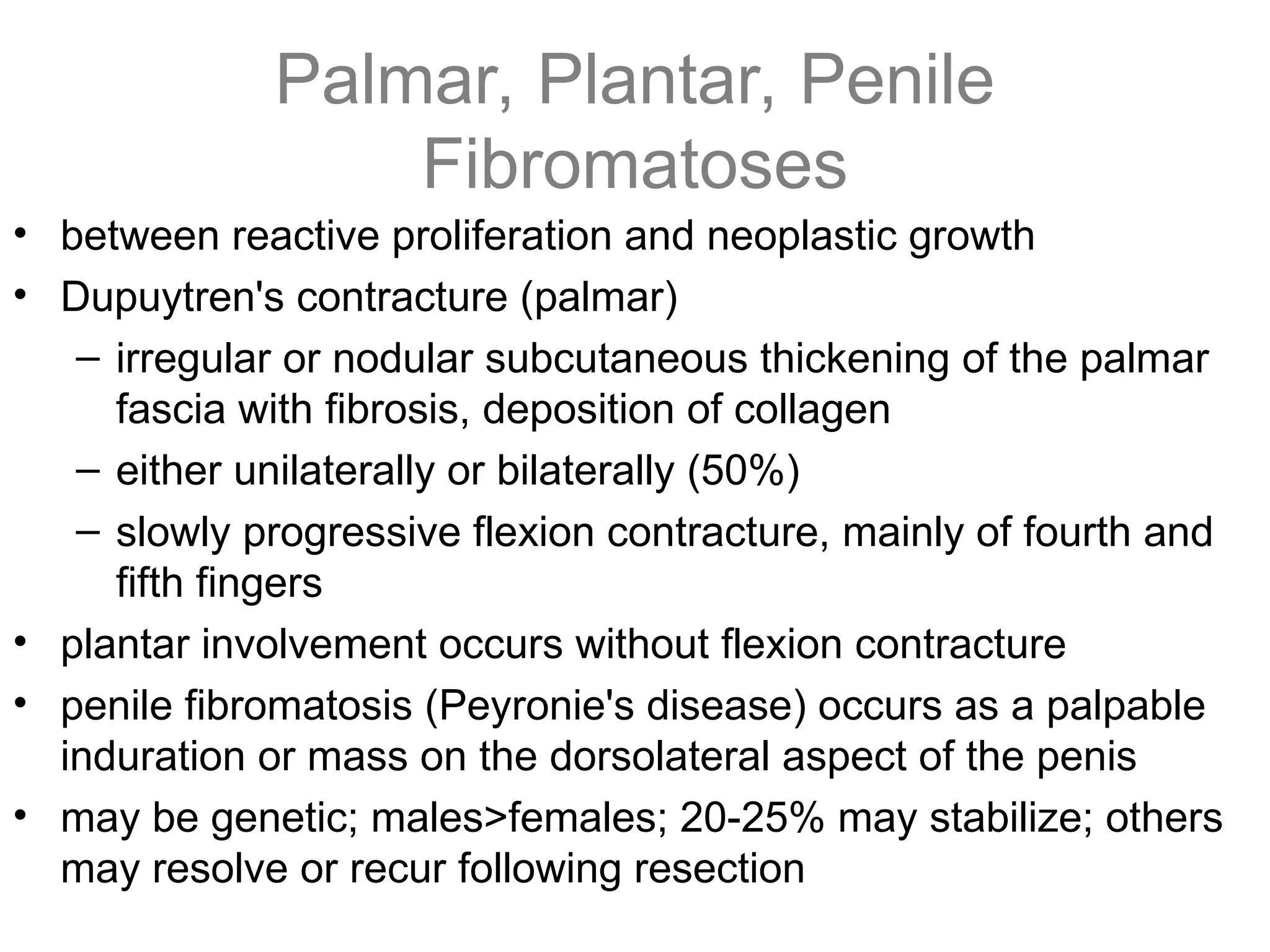 Palmar, Plantar, Penile Fibromatoses

• between reactive proliferation and neoplastic growth
• Dupuytren's contracture (palmar)
  – irregular or nodular subcutaneous thickening of the palmar fascia with fibrosis, deposition of collagen
  – either unilaterally or bilaterally (50%)
  – slowly progressive flexion contracture, mainly of fourth and fifth fingers
• plantar involvement occurs without flexion contracture
• penile fibromatosis (Peyronie's disease) occurs as a palpable induration or mass on the dorsolateral aspect of the penis
• may be genetic; males>females; 20-25% may stabilize; others may resolve or recur following resection